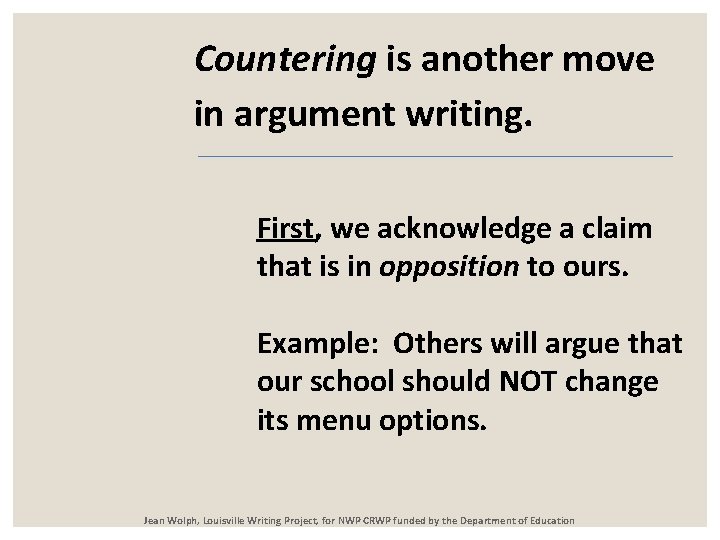 Countering is another move in argument writing.

First, we acknowledge a claim that is in opposition to ours.

Example: Others will argue that our school should NOT change its menu options.

Jean Wolph, Louisville Writing Project, for NWP CRWP funded by the Department of Education